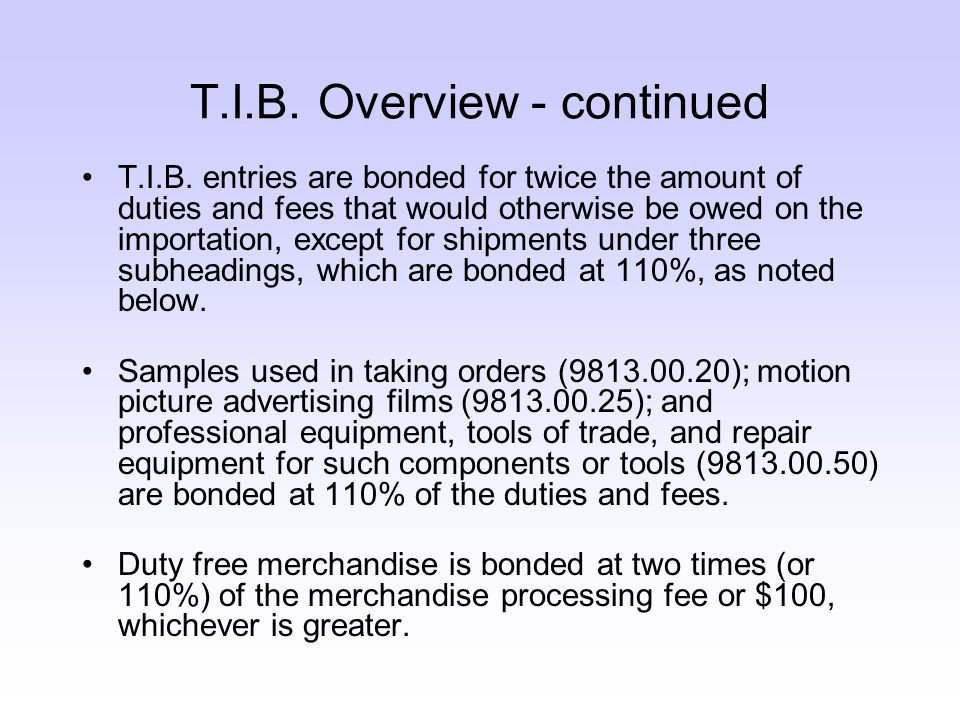 T.I.B. Overview - continued

• T.I.B. entries are bonded for twice the amount of duties and fees that would otherwise be owed on the importation, except for shipments under three subheadings, which are bonded at 110%, as noted below.

• Samples used in taking orders (9813.00.20); motion picture advertising films (9813.00.25); and professional equipment, tools of trade, and repair equipment for such components or tools (9813.00.50) are bonded at 110% of the duties and fees.

• Duty free merchandise is bonded at two times (or 110%) of the merchandise processing fee or \$100, whichever is greater.